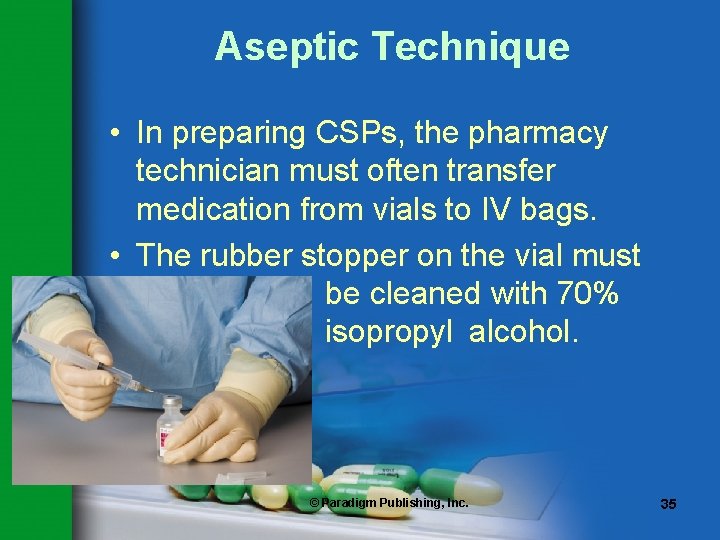 Aseptic Technique

• In preparing CSPs, the pharmacy technician must often transfer medication from vials to IV bags.

• The rubber stopper on the vial must be cleaned with 70% isopropyl alcohol.

© Paradigm Publishing, Inc.

35